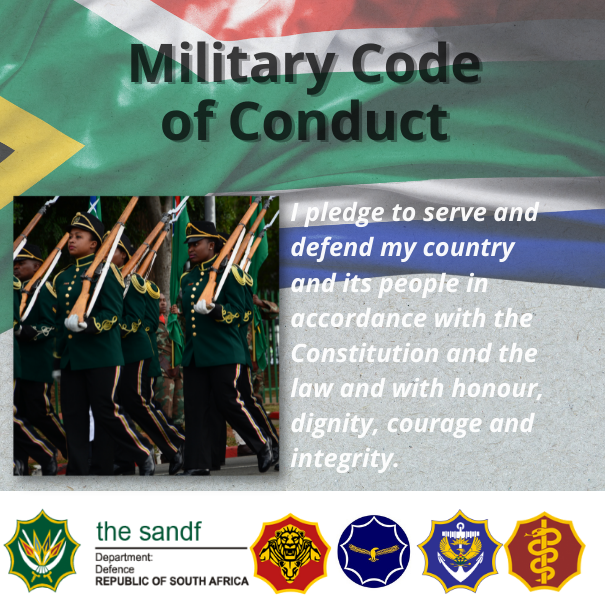 Military Code of Conduct

I pledge to serve and defend my country and its people in accordance with the Constitution and the law and with honour, dignity, courage and integrity.

the sandf

Department:
Defence
REPUBLIC OF SOUTH AFRICA